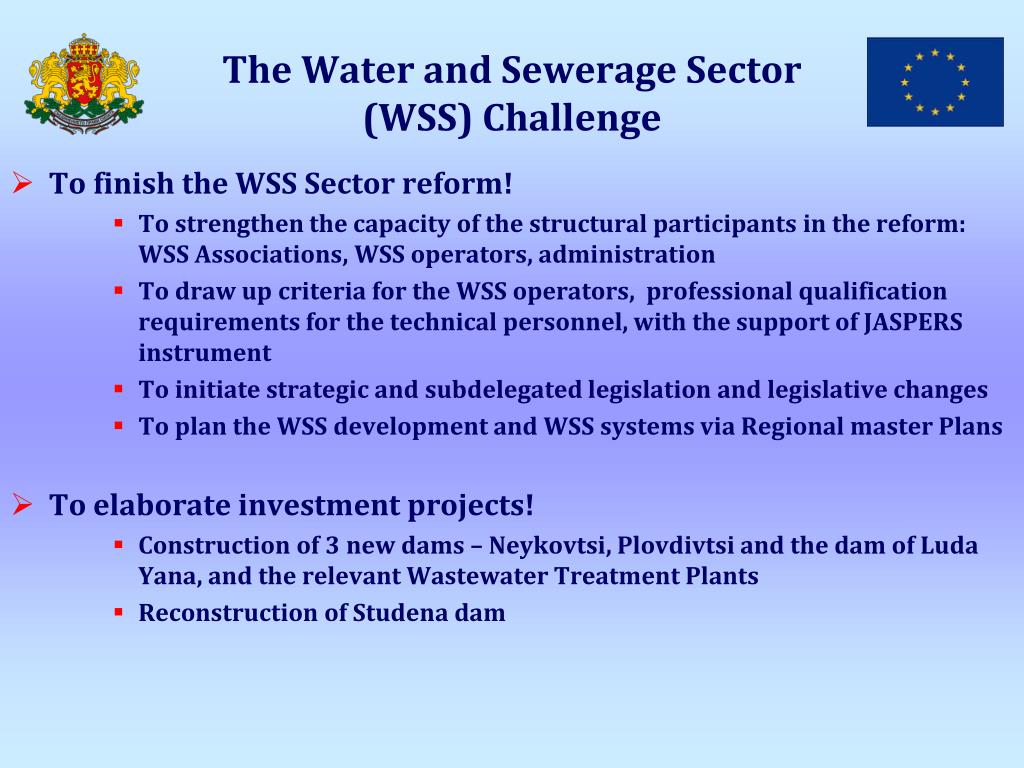 The Water and Sewerage Sector (WSS) Challenge

➢ To finish the WSS Sector reform!

▪ To strengthen the capacity of the structural participants in the reform: WSS Associations, WSS operators, administration

▪ To draw up criteria for the WSS operators, professional qualification requirements for the technical personnel, with the support of JASPERS instrument

▪ To initiate strategic and subdelegated legislation and legislative changes

▪ To plan the WSS development and WSS systems via Regional master Plans

➢ To elaborate investment projects!

▪ Construction of 3 new dams – Neykovtsi, Plovdivtsi and the dam of Luda Yana, and the relevant Wastewater Treatment Plants

▪ Reconstruction of Studena dam